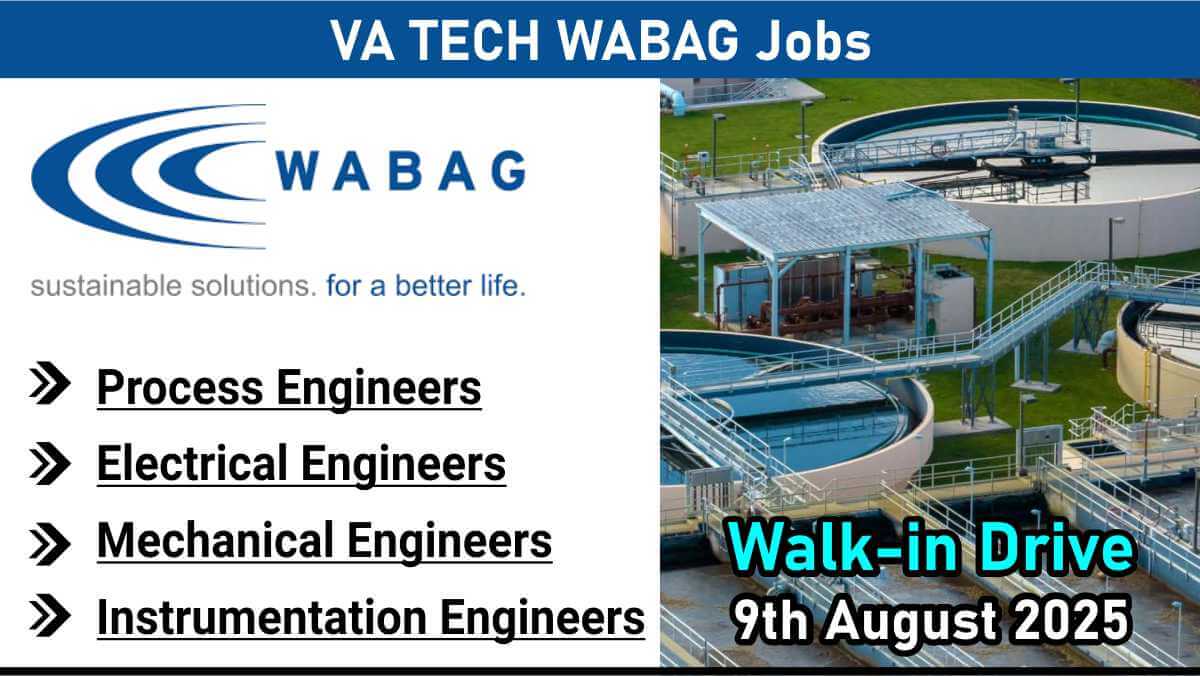 VA TECH WABAG Jobs

WABAG

sustainable solutions. for a better life.

Process Engineers

Electrical Engineers

Mechanical Engineers

Instrumentation Engineers

Walk-in Drive

9th August 2025